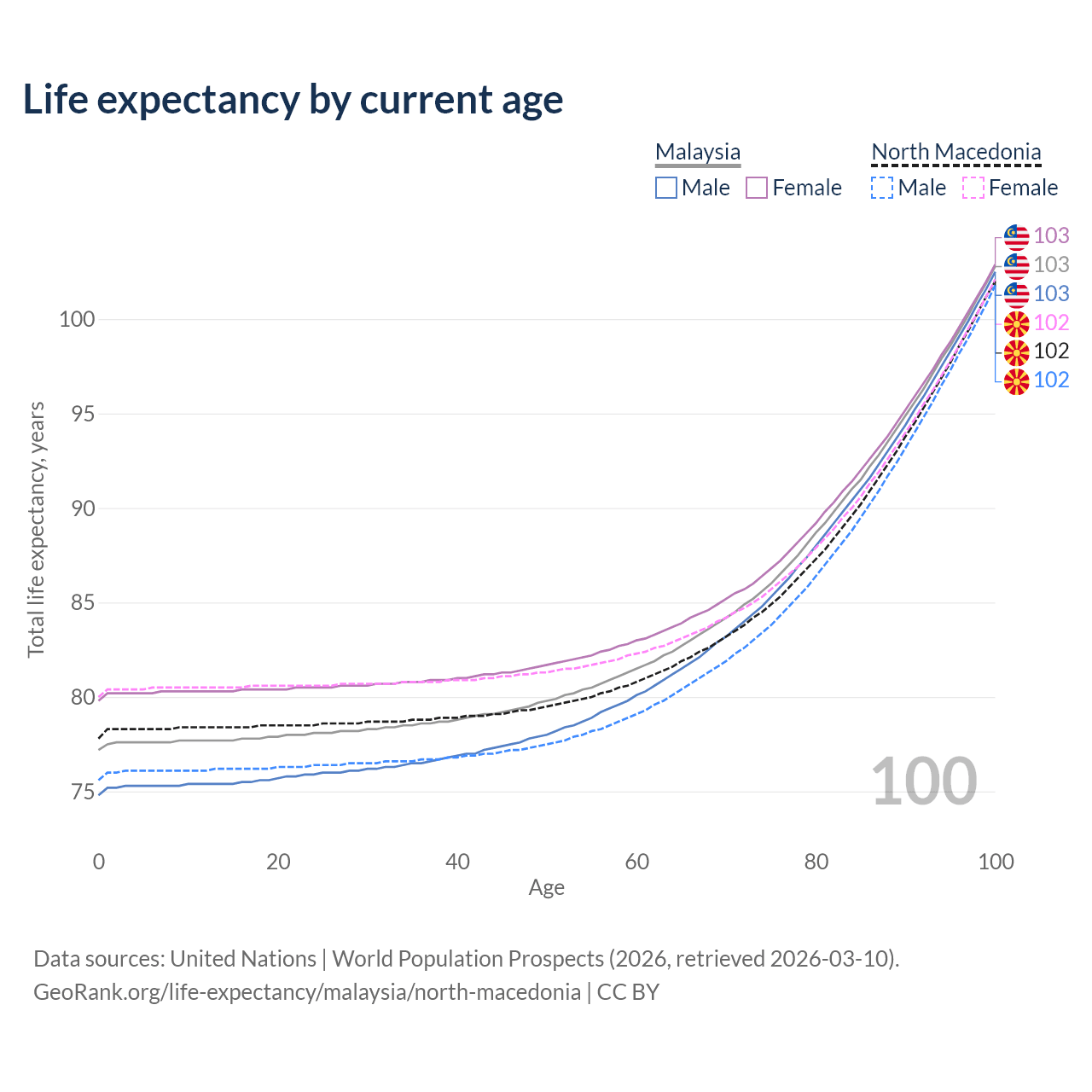 Life expectancy by current age

Malaysia
Male
Female

North Macedonia
Male
Female

103
103
103
102
102
102

Total life expectancy, years

100
95
90
85
80
75

100

0
20
40
60
80
100
Age

Data sources: United Nations | World Population Prospects (2026, retrieved 2026-03-10).
GeoRank.org/life-expectancy/malaysia/north-macedonia | CC BY